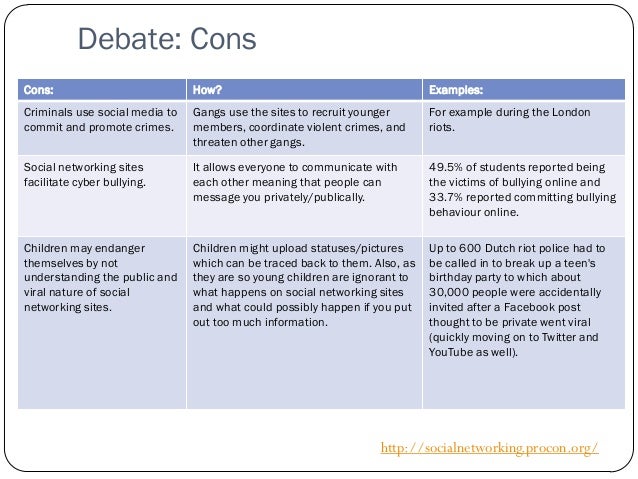 Debate: Cons

| Cons: | How? | Examples: |
|---|---|---|
| Criminals use social media to commit and promote crimes. | Gangs use the sites to recruit younger members, coordinate violent crimes, and threaten other gangs. | For example during the London riots. |
| Social networking sites facilitate cyber bullying. | It allows everyone to communicate with each other meaning that people can message you privately/publically. | 49.5% of students reported being the victims of bullying online and 33.7% reported committing bullying behaviour online. |
| Children may endanger themselves by not understanding the public and viral nature of social networking sites. | Children might upload statuses/pictures which can be traced back to them. Also, as they are so young children are ignorant to what happens on social networking sites and what could possibly happen if you put out too much information. | Up to 600 Dutch riot police had to be called in to break up a teen's birthday party to which about 30,000 people were accidentally invited after a Facebook post thought to be private went viral (quickly moving on to Twitter and YouTube as well). |

http://socialnetworking.procon.org/